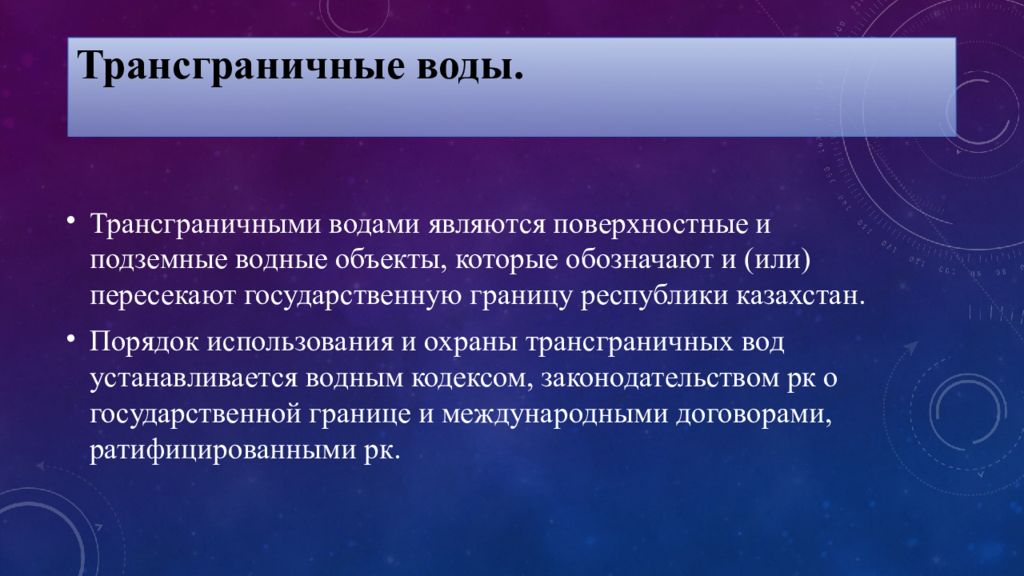 Трансграничные воды.

• Трансграничными водами являются поверхностные и подземные водные объекты, которые обозначают и (или) пересекают государственную границу республики казахстан.

• Порядок использования и охраны трансграничных вод устанавливается водным кодексом, законодательством рк о государственной границе и международными договорами, ратифицированными рк.